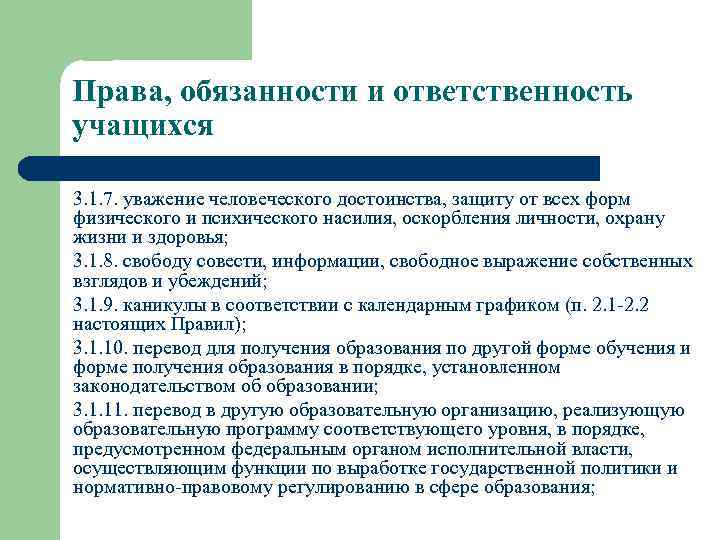 Права, обязанности и ответственность учащихся

3.1.7. уважение человеческого достоинства, защиту от всех форм физического и психического насилия, оскорбления личности, охрану жизни и здоровья;

3.1.8. свободу совести, информации, свободное выражение собственных взглядов и убеждений;

3.1.9. каникулы в соответствии с календарным графиком (п. 2.1-2.2 настоящих Правил);

3.1.10. перевод для получения образования по другой форме обучения и форме получения образования в порядке, установленном законодательством об образовании;

3.1.11. перевод в другую образовательную организацию, реализующую образовательную программу соответствующего уровня, в порядке, предусмотренном федеральным органом исполнительной власти, осуществляющим функции по выработке государственной политики и нормативно-правовому регулированию в сфере образования;